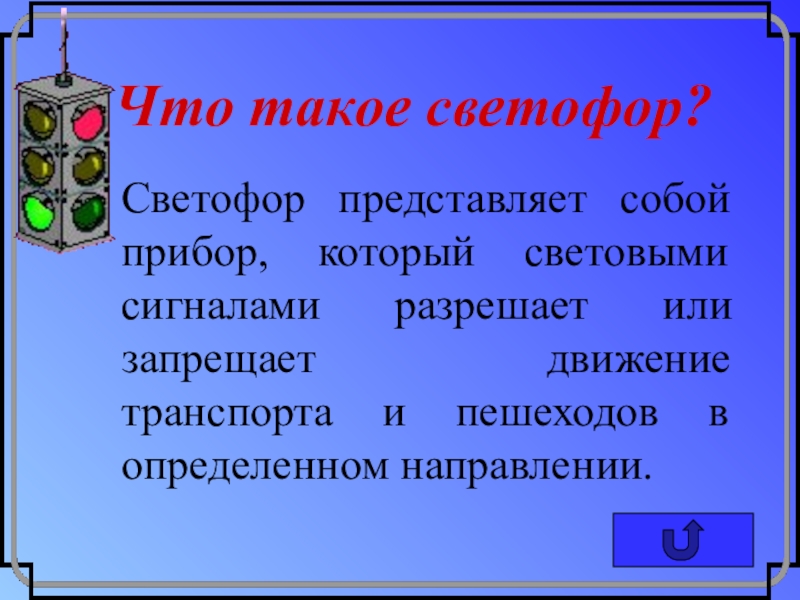 Что такое светофор?

Светофор представляет собой прибор, который световыми сигналами разрешает или запрещает движение транспорта и пешеходов в определенном направлении.